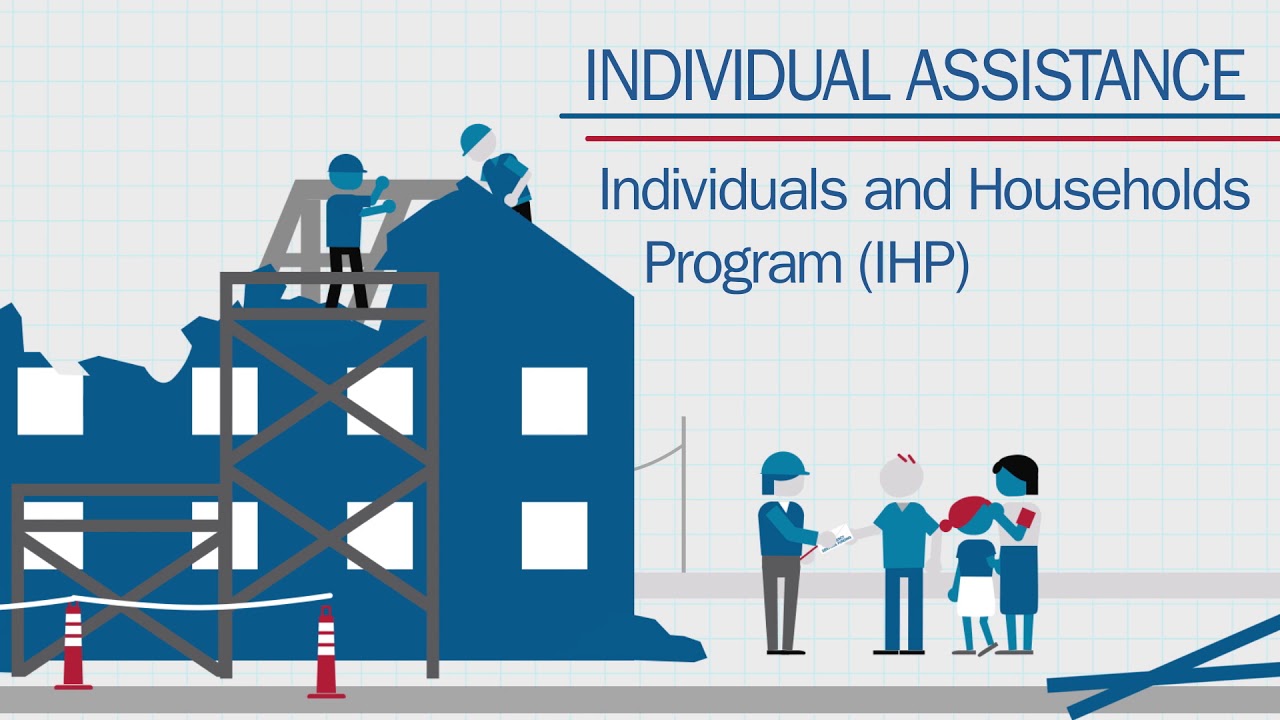 INDIVIDUAL ASSISTANCE

Individuals and Households Program (IHP)